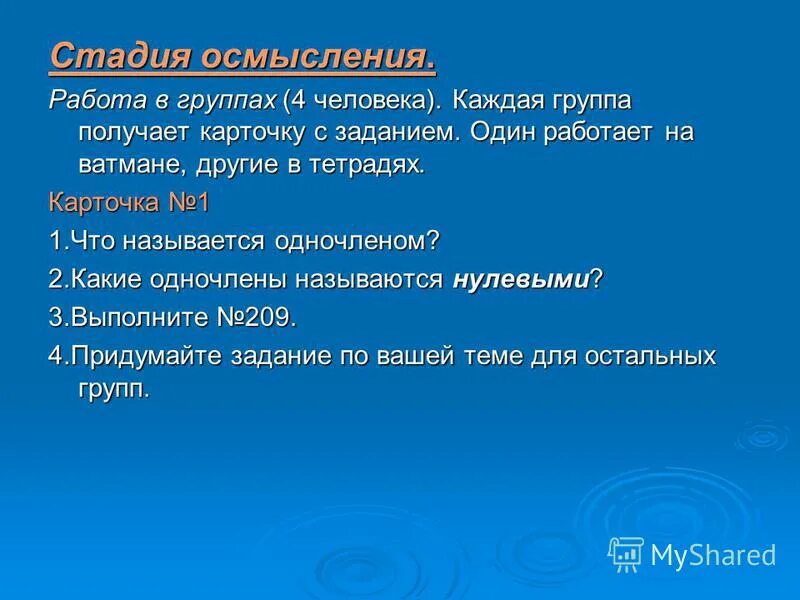 Стадия осмысления.

Работа в группах (4 человека). Каждая группа получает карточку с заданием. Один работает на ватмане, другие в тетрадях.

Карточка №1

1.Что называется одночленом?

2.Какие одночлены называются нулевыми?

3.Выполните №209.

4.Придумайте задание по вашей теме для остальных групп.

MyShared